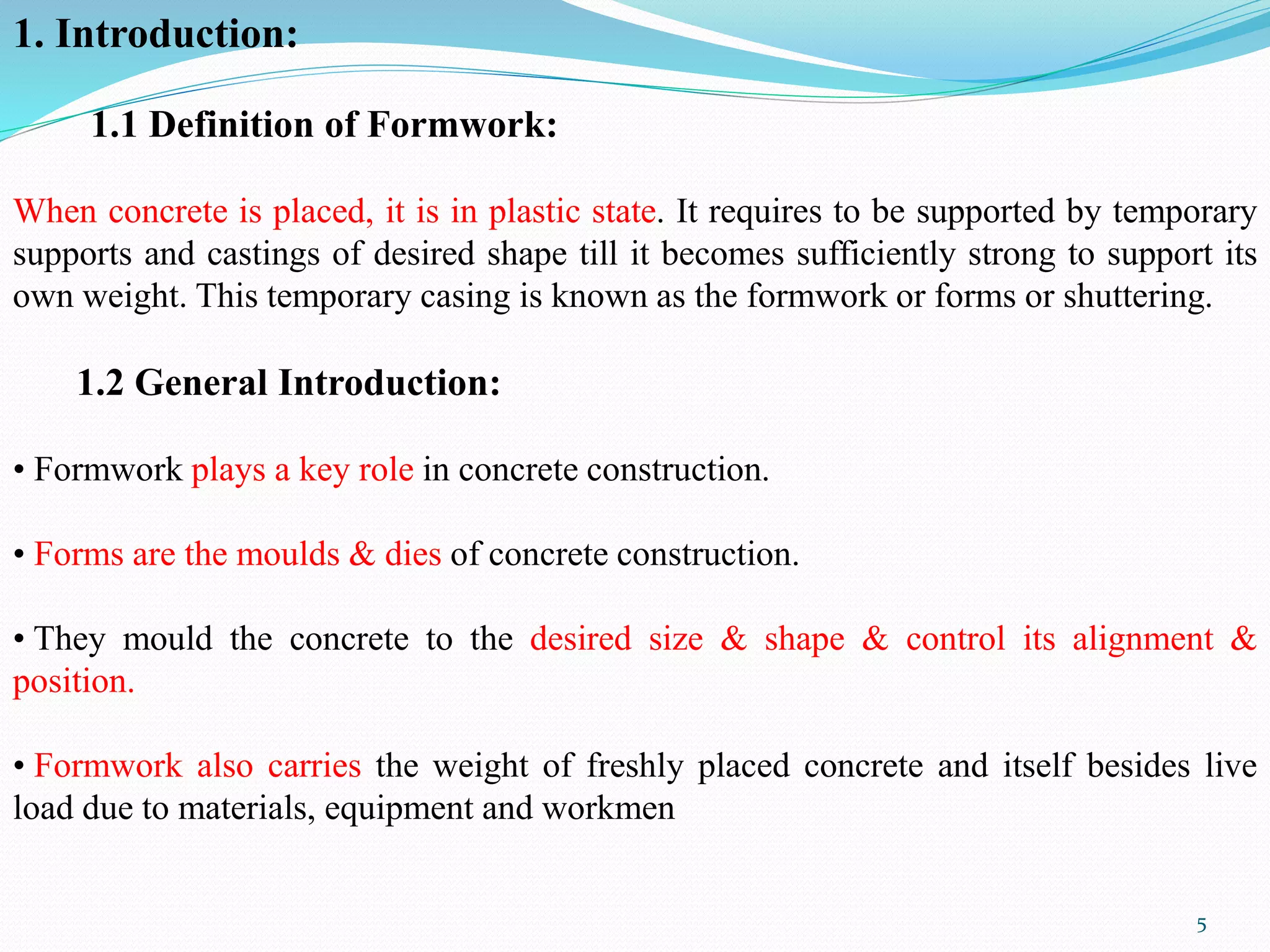 1. Introduction:

1.1 Definition of Formwork:

When concrete is placed, it is in plastic state. It requires to be supported by temporary supports and castings of desired shape till it becomes sufficiently strong to support its own weight. This temporary casing is known as the formwork or forms or shuttering.

1.2 General Introduction:

• Formwork plays a key role in concrete construction.

• Forms are the moulds & dies of concrete construction.

• They mould the concrete to the desired size & shape & control its alignment & position.

• Formwork also carries the weight of freshly placed concrete and itself besides live load due to materials, equipment and workmen

5